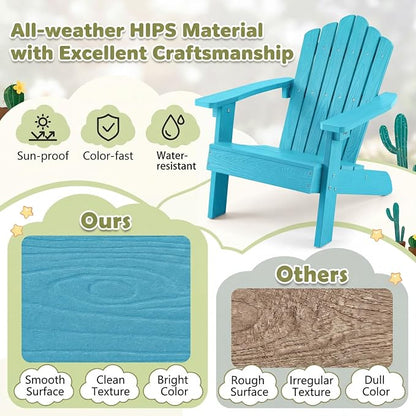 All-weather HIPS Material with Excellent Craftsmanship

Sun-proof

Color-fast

Water-resistant

Ours

Smooth Surface

Clean Texture

Bright Color

Others

Rough Surface

Irregular Texture

Dull Color